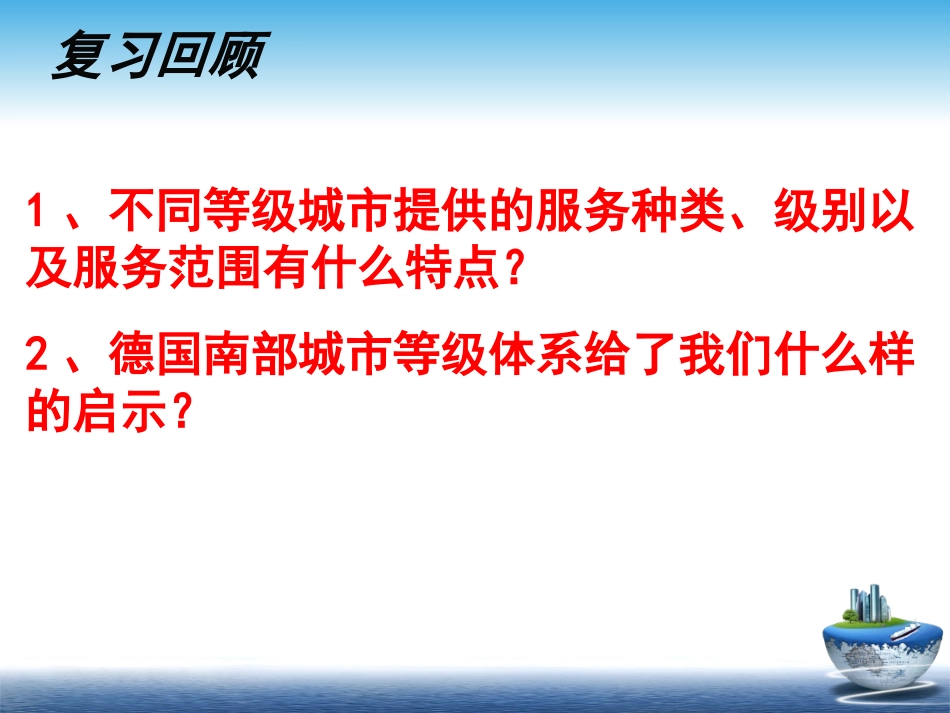 复习回顾

1、不同等级城市提供的服务种类、级别以及服务范围有什么特点？

2、德国南部城市等级体系给了我们什么样的启示？